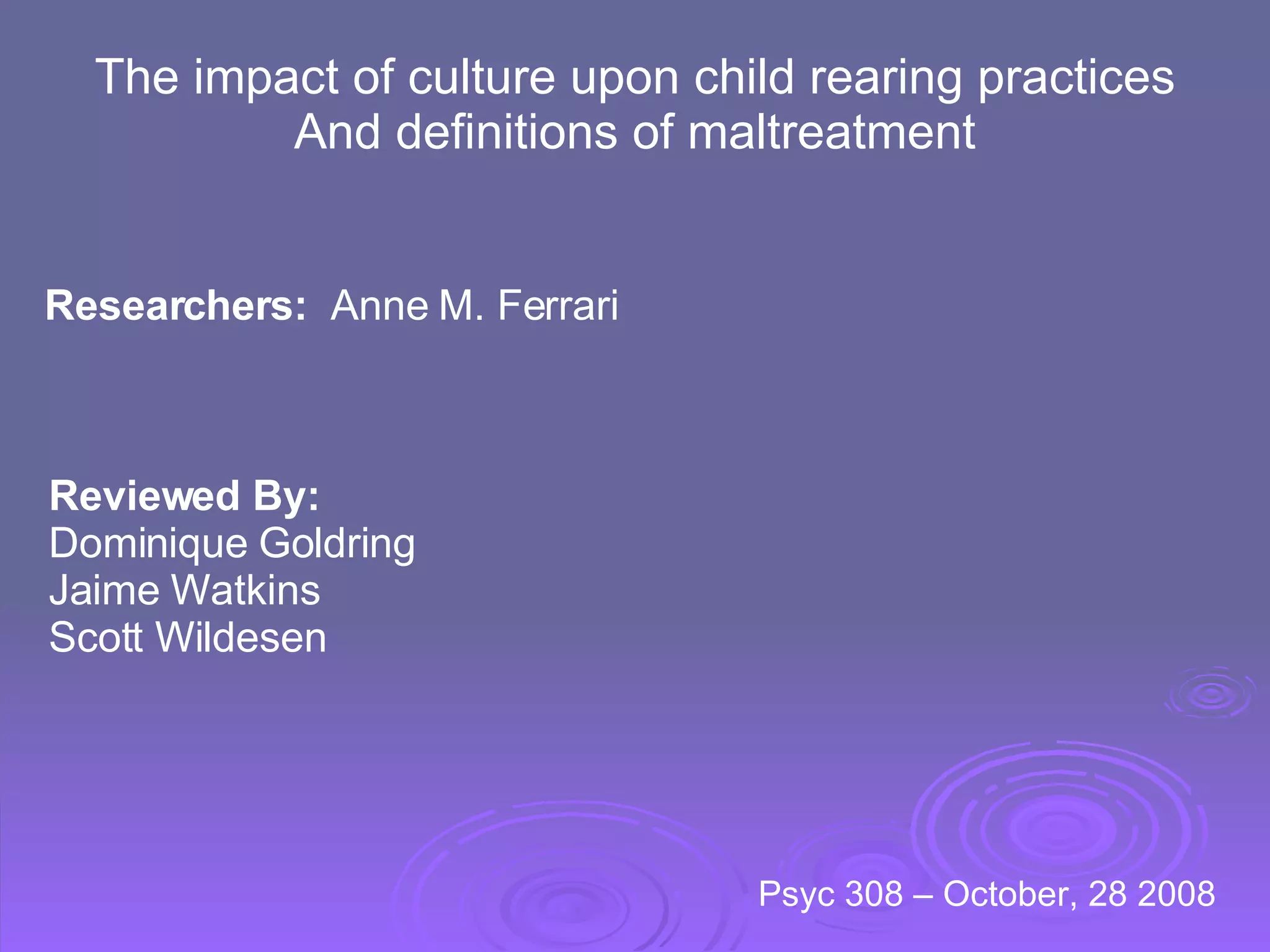 The impact of culture upon child rearing practices
And definitions of maltreatment

Researchers: Anne M. Ferrari

Reviewed By:
Dominique Goldring
Jaime Watkins
Scott Wildesen

Psyc 308 – October, 28 2008